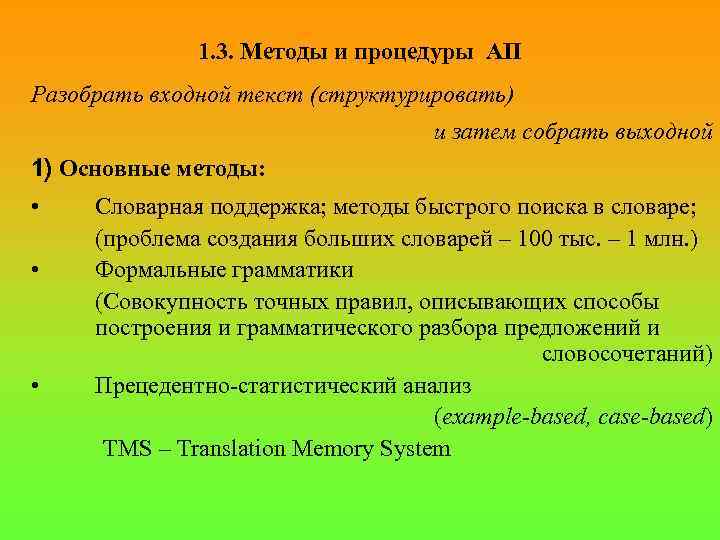 1.3. Методы и процедуры АП

Разобрать входной текст (структурировать)

и затем собрать выходной

1) Основные методы:

• Словарная поддержка; методы быстрого поиска в словаре; (проблема создания больших словарей – 100 тыс. – 1 млн.)

• Формальные грамматики

(Совокупность точных правил, описывающих способы построения и грамматического разбора предложений и словосочетаний)

• Прецедентно-статистический анализ

(example-based, case-based)

TMS – Translation Memory System